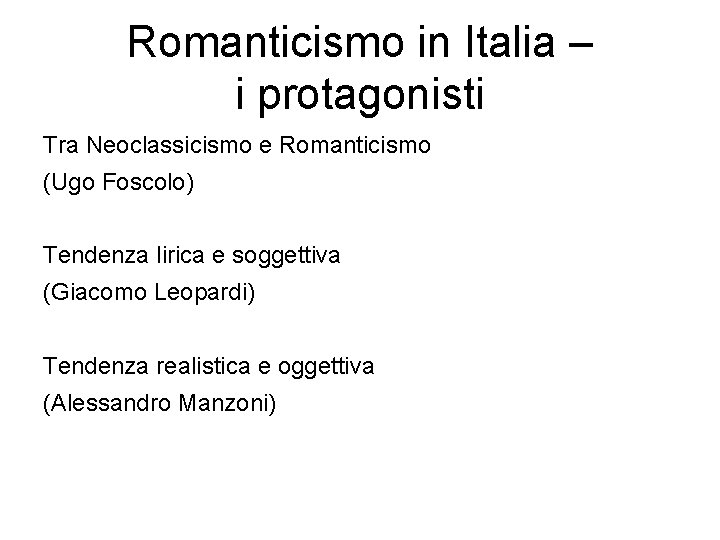 Romanticismo in Italia – i protagonisti

Tra Neoclassicismo e Romanticismo
(Ugo Foscolo)

Tendenza lirica e soggettiva
(Giacomo Leopardi)

Tendenza realistica e oggettiva
(Alessandro Manzoni)